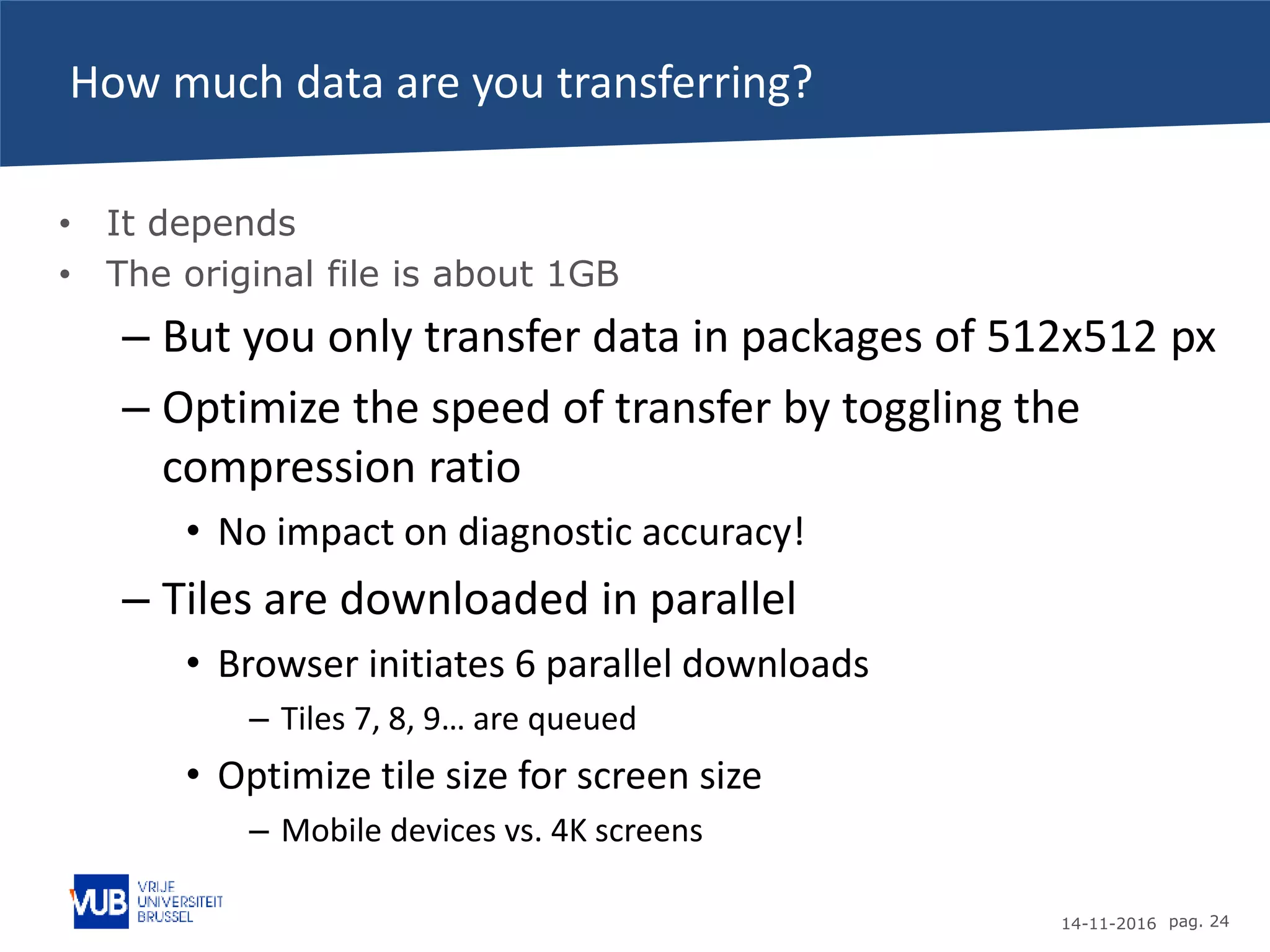 How much data are you transferring?

• It depends
• The original file is about 1GB
– But you only transfer data in packages of 512x512 px
– Optimize the speed of transfer by toggling the compression ratio
• No impact on diagnostic accuracy!
– Tiles are downloaded in parallel
• Browser initiates 6 parallel downloads
– Tiles 7, 8, 9… are queued
• Optimize tile size for screen size
– Mobile devices vs. 4K screens

VUB VRIJE UNIVERSITEIT BRUSSEL

14-11-2016 pag. 24